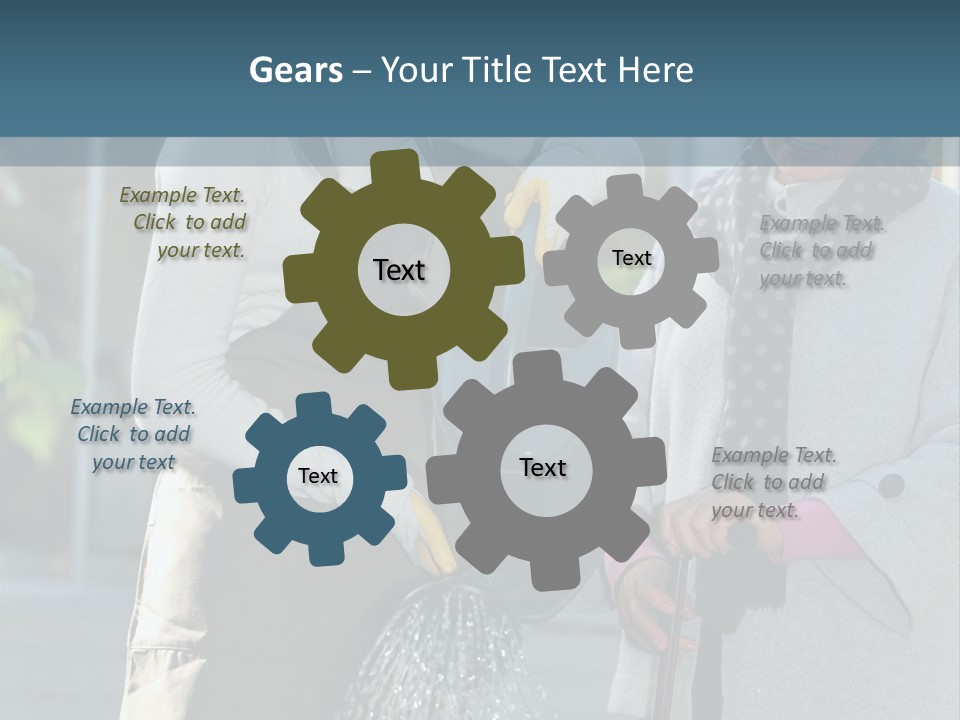 Gears – Your Title Text Here

Example Text. Click to add your text.

Text

Text

Example Text. Click to add your text.

Example Text. Click to add your text

Text

Text

Example Text. Click to add your text.